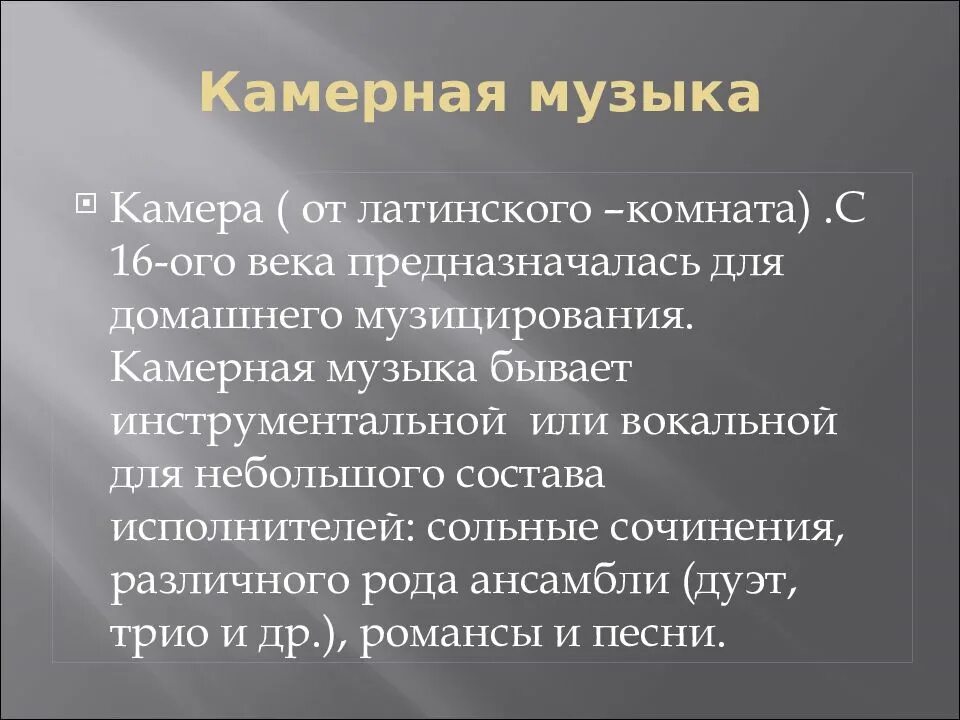 Камерная музыка

Камера ( от латинского –комната) .С 16-ого века предназначалась для домашнего музицирования. Камерная музыка бывает инструментальной  или вокальной для небольшого состава исполнителей: сольные сочинения, различного рода ансамбли (дуэт, трио и др.), романсы и песни.